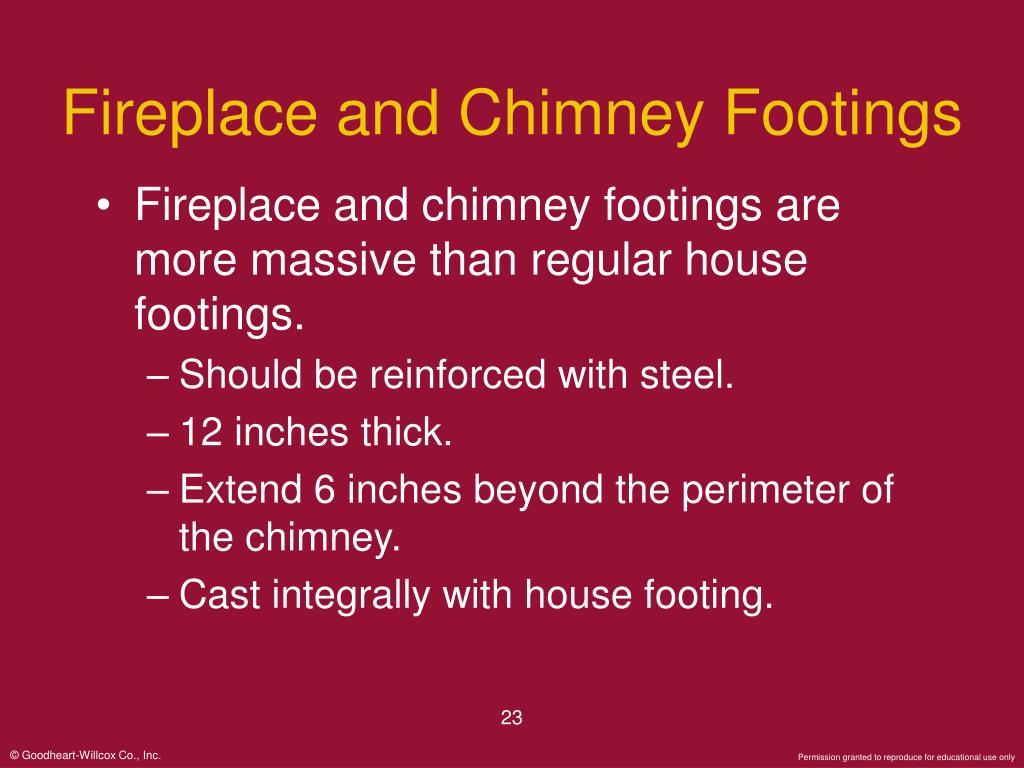 Fireplace and Chimney Footings

• Fireplace and chimney footings are more massive than regular house footings.

– Should be reinforced with steel.

– 12 inches thick.

– Extend 6 inches beyond the perimeter of the chimney.

– Cast integrally with house footing.

23

© Goodheart-Willcox Co., Inc.

Permission granted to reproduce for educational use only